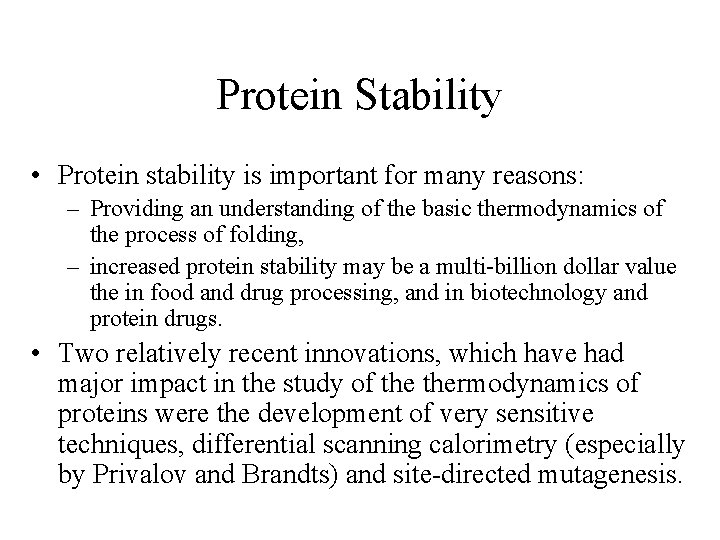 Protein Stability

• Protein stability is important for many reasons:
– Providing an understanding of the basic thermodynamics of the process of folding,
– increased protein stability may be a multi-billion dollar value the in food and drug processing, and in biotechnology and protein drugs.

• Two relatively recent innovations, which have had major impact in the study of the thermodynamics of proteins were the development of very sensitive techniques, differential scanning calorimetry (especially by Privalov and Brandts) and site-directed mutagenesis.